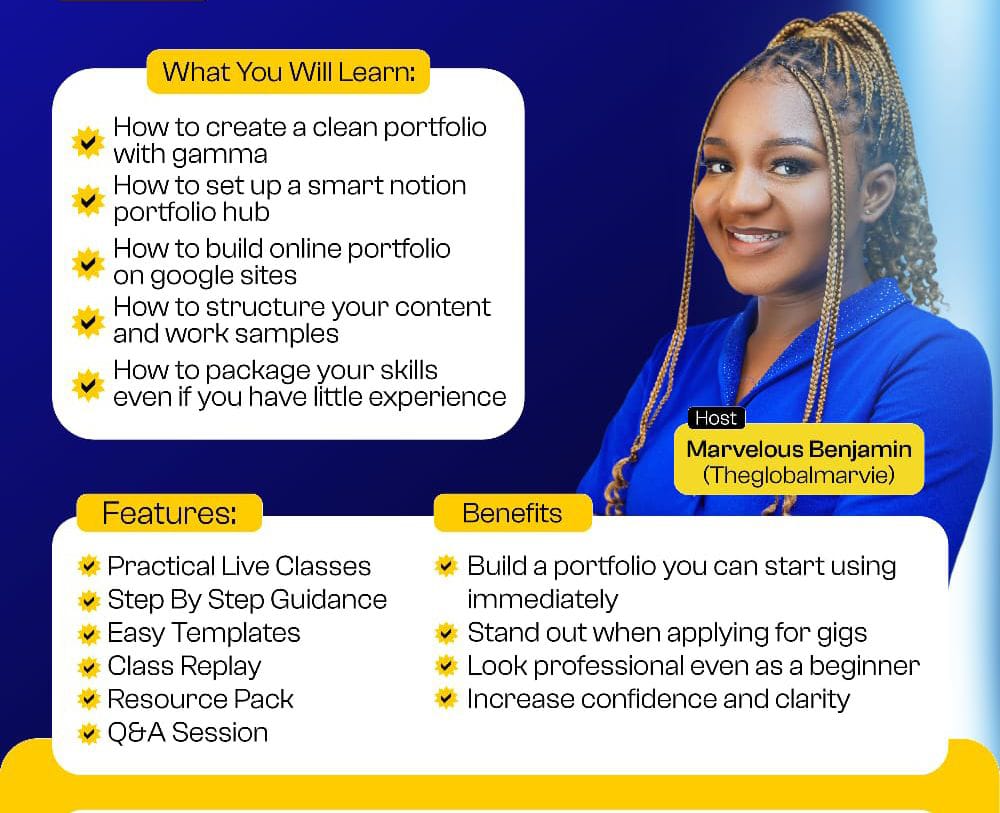 What You Will Learn:

How to create a clean portfolio with gamma

How to set up a smart notion portfolio hub

How to build online portfolio on google sites

How to structure your content and work samples

How to package your skills even if you have little experience

Host

Marvelous Benjamin (Theglobalmarvie)

Features:

Practical Live Classes
Step By Step Guidance
Easy Templates
Class Replay
Resource Pack
Q&A Session

Benefits

Build a portfolio you can start using immediately
Stand out when applying for gigs
Look professional even as a beginner
Increase confidence and clarity